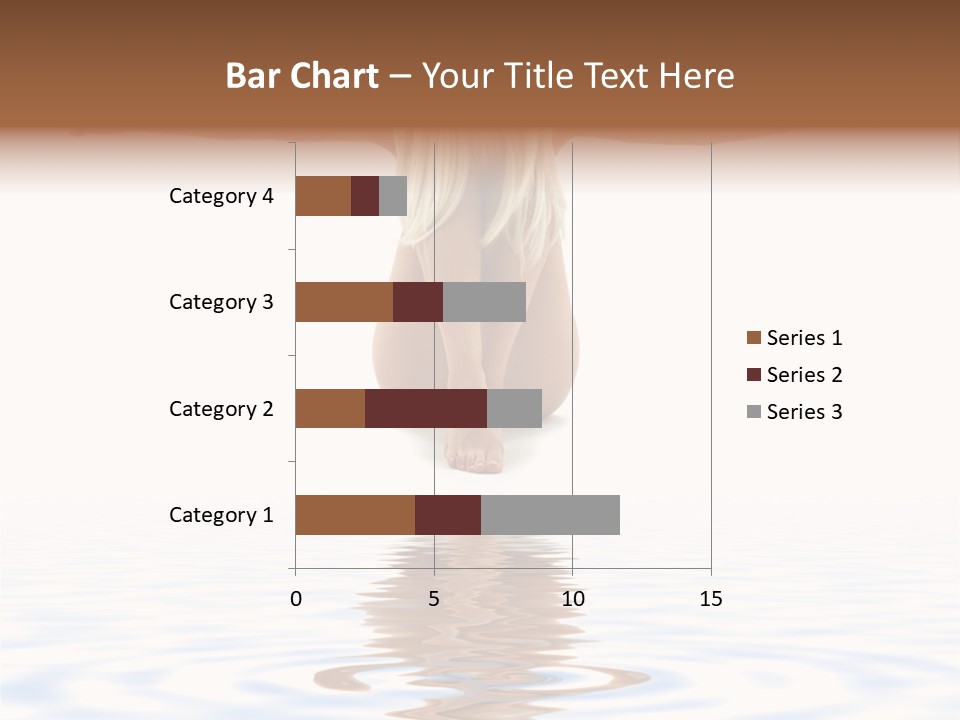 Bar Chart – Your Title Text Here

Category 4
Category 3
Category 2
Category 1

0 5 10 15

Series 1
Series 2
Series 3